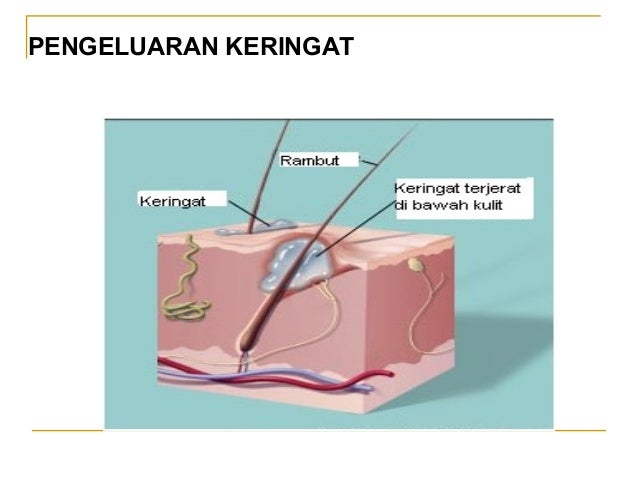 PENGELUARAN KERINGAT

Rambut

Keringat

Keringat terjerat di bawah kulit